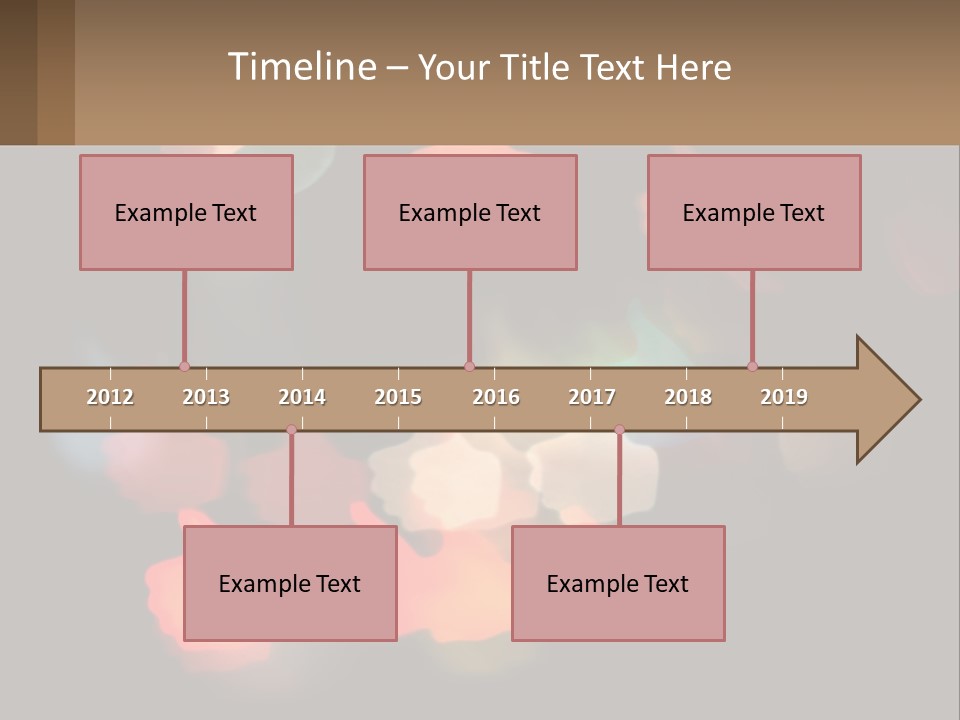 Timeline – Your Title Text Here

Example Text

Example Text

Example Text

2012 2013 2014 2015 2016 2017 2018 2019

Example Text

Example Text